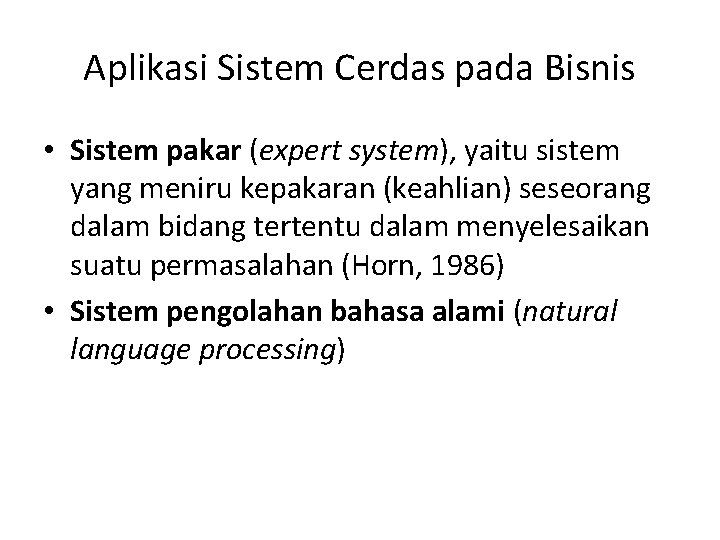 Aplikasi Sistem Cerdas pada Bisnis

• Sistem pakar (expert system), yaitu sistem yang meniru kepakaran (keahlian) seseorang dalam bidang tertentu dalam menyelesaikan suatu permasalahan (Horn, 1986)

• Sistem pengolahan bahasa alami (natural language processing)